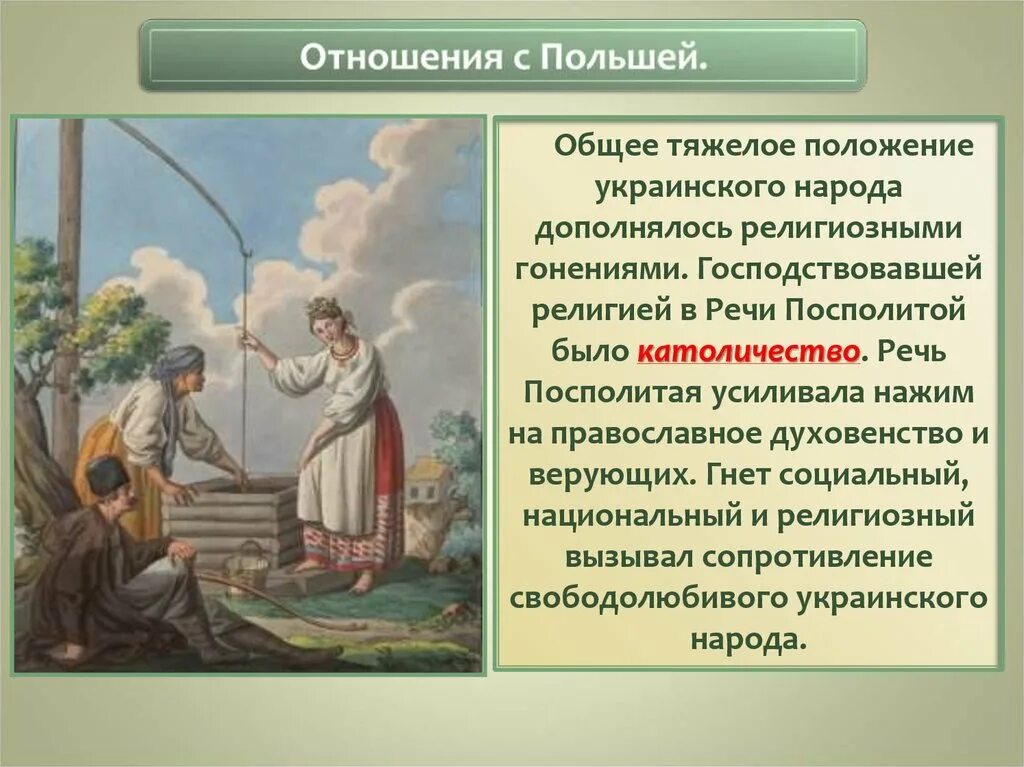 Отношения с Польшей.

Общее тяжелое положение украинского народа дополнялось религиозными гонениями. Господствовавшей религией в Речи Посполитой было католичество. Речь Посполитая усиливала нажим на православное духовенство и верующих. Гнет социальный, национальный и религиозный вызывал сопротивление свободолюбивого украинского народа.